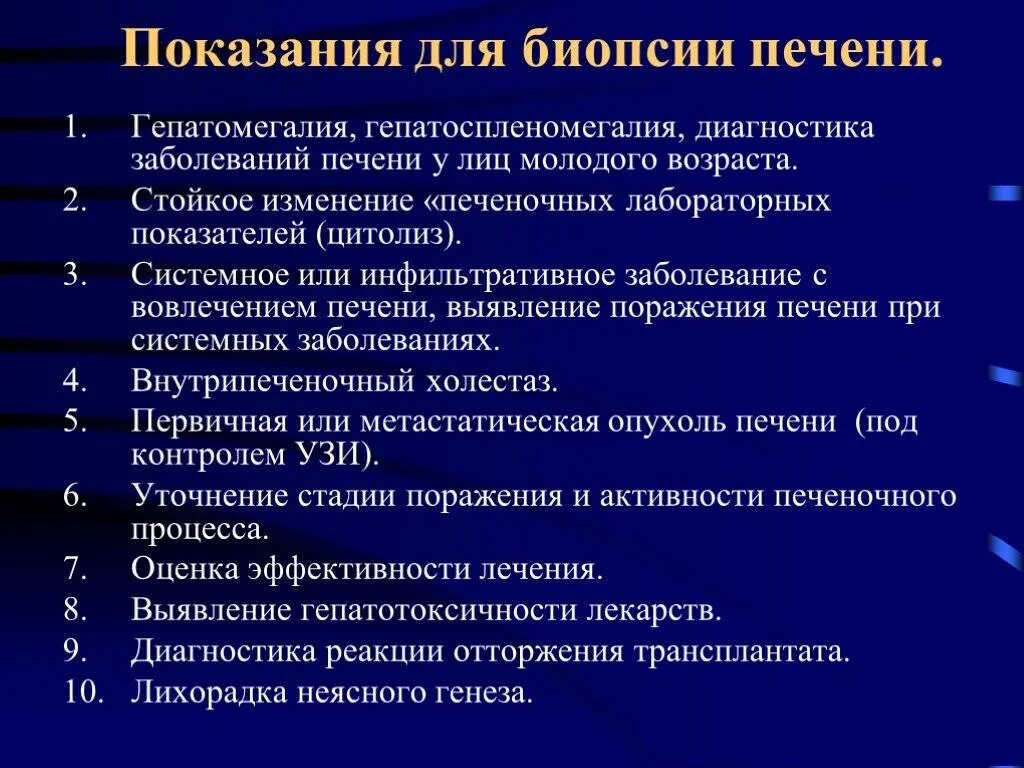 Показания для биопсии печени.

1. Гепатомегалия, гепатоспленомегалия, диагностика заболеваний печени у лиц молодого возраста.
2. Стойкое изменение «печеночных лабораторных показателей (цитолиз).
3. Системное или инфильтративное заболевание с вовлечением печени, выявление поражения печени при системных заболеваниях.
4. Внутрипеченочный холестаз.
5. Первичная или метастатическая опухоль печени (под контролем УЗИ).
6. Уточнение стадии поражения и активности печеночного процесса.
7. Оценка эффективности лечения.
8. Выявление гепатотоксичности лекарств.
9. Диагностика реакции отторжения трансплантата.
10. Лихорадка неясного генеза.